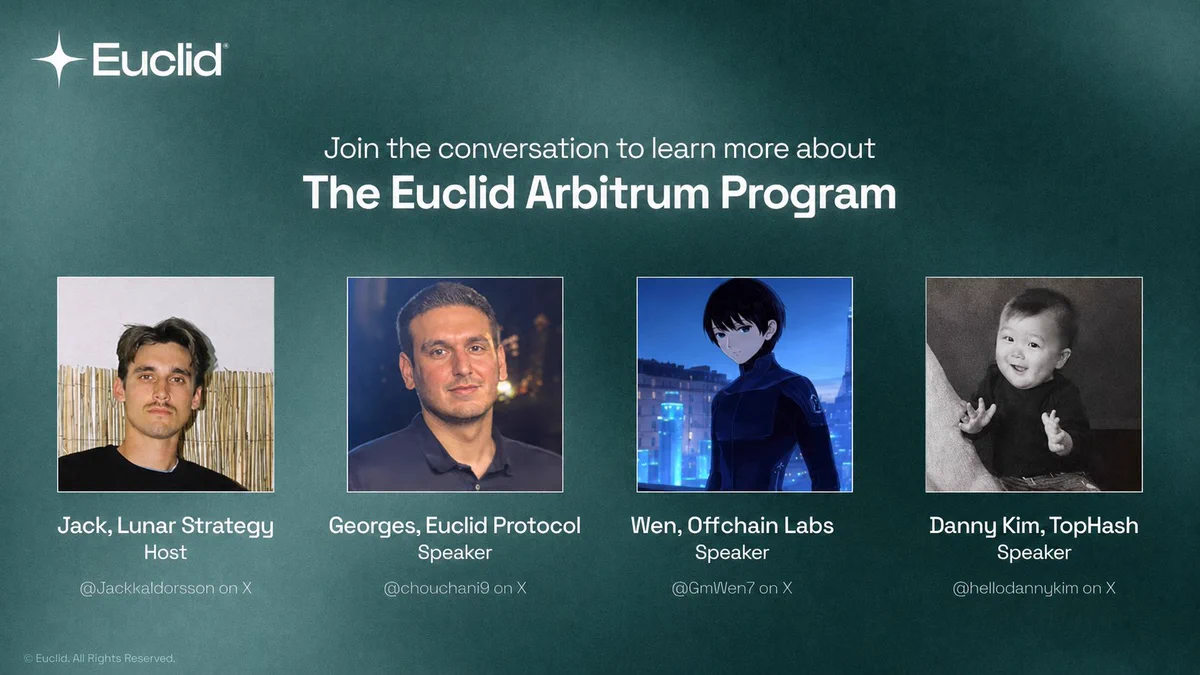 Euclid®

Join the conversation to learn more about

The Euclid Arbitrum Program

Jack, Lunar Strategy
Host
@Jackkaldorsson on X

Georges, Euclid Protocol
Speaker
@chouchani9 on X

Wen, Offchain Labs
Speaker
@GmWen7 on X

Danny Kim, TopHash
Speaker
@hellodannykim on X

© Euclid. All Rights Reserved.